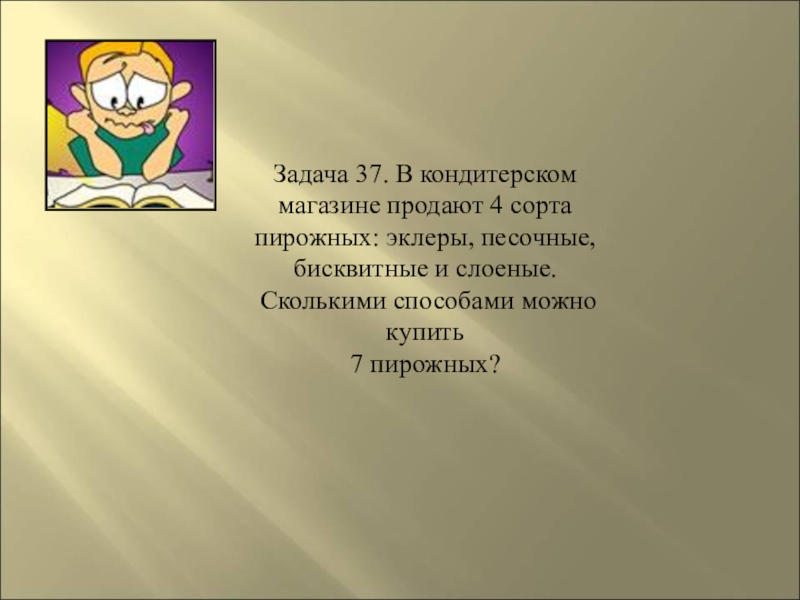 Задача 37. В кондитерском магазине продают 4 сорта пирожных: эклеры, песочные, бисквитные и слоеные. Сколькими способами можно купить 7 пирожных?